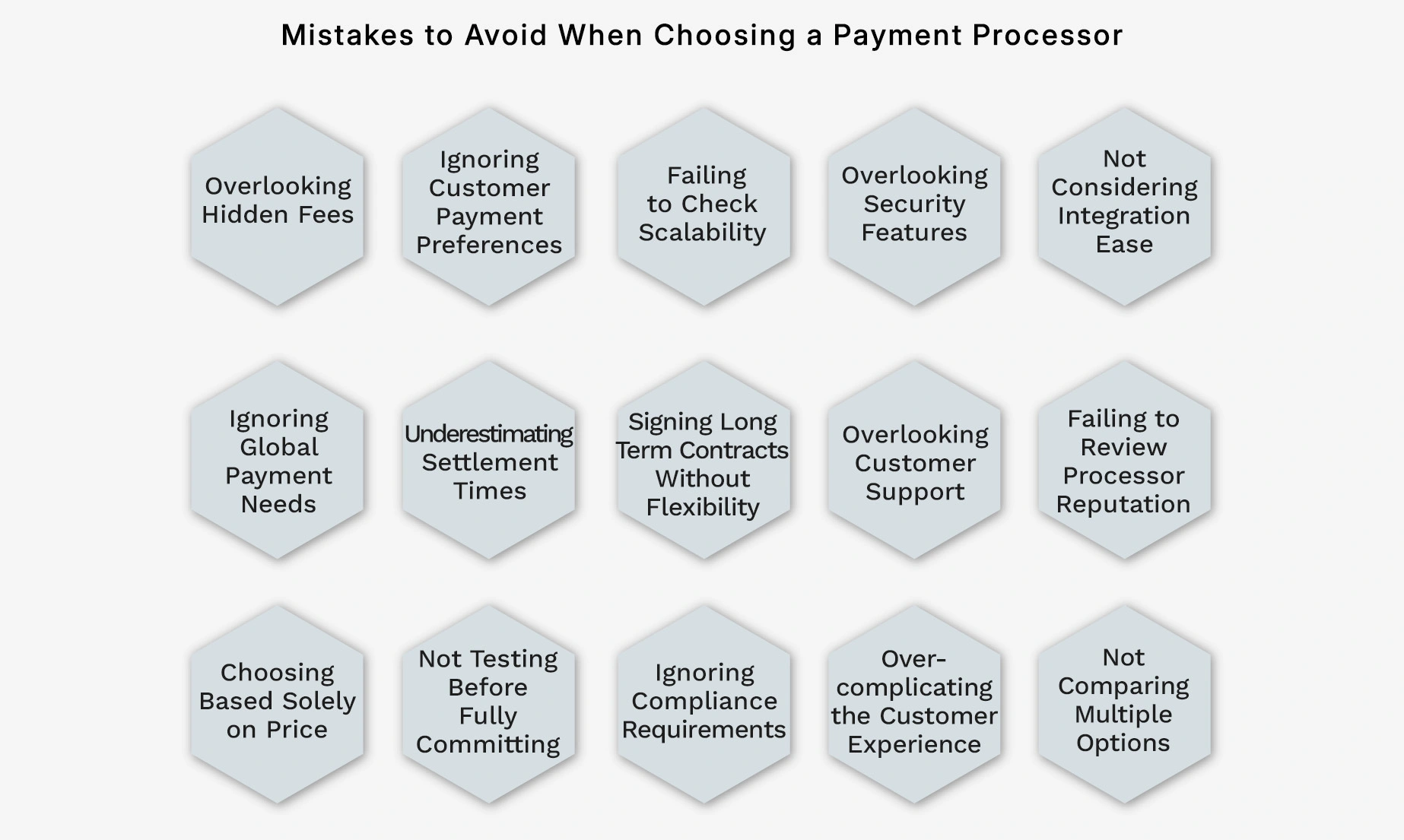 Mistakes to Avoid When Choosing a Payment Processor

Overlooking Hidden Fees

Ignoring Customer Payment Preferences

Failing to Check Scalability

Overlooking Security Features

Not Considering Integration Ease

Ignoring Global Payment Needs

Underestimating Settlement Times

Signing Long Term Contracts Without Flexibility

Overlooking Customer Support

Failing to Review Processor Reputation

Choosing Based Solely on Price

Not Testing Before Fully Committing

Ignoring Compliance Requirements

Over-complicating the Customer Experience

Not Comparing Multiple Options